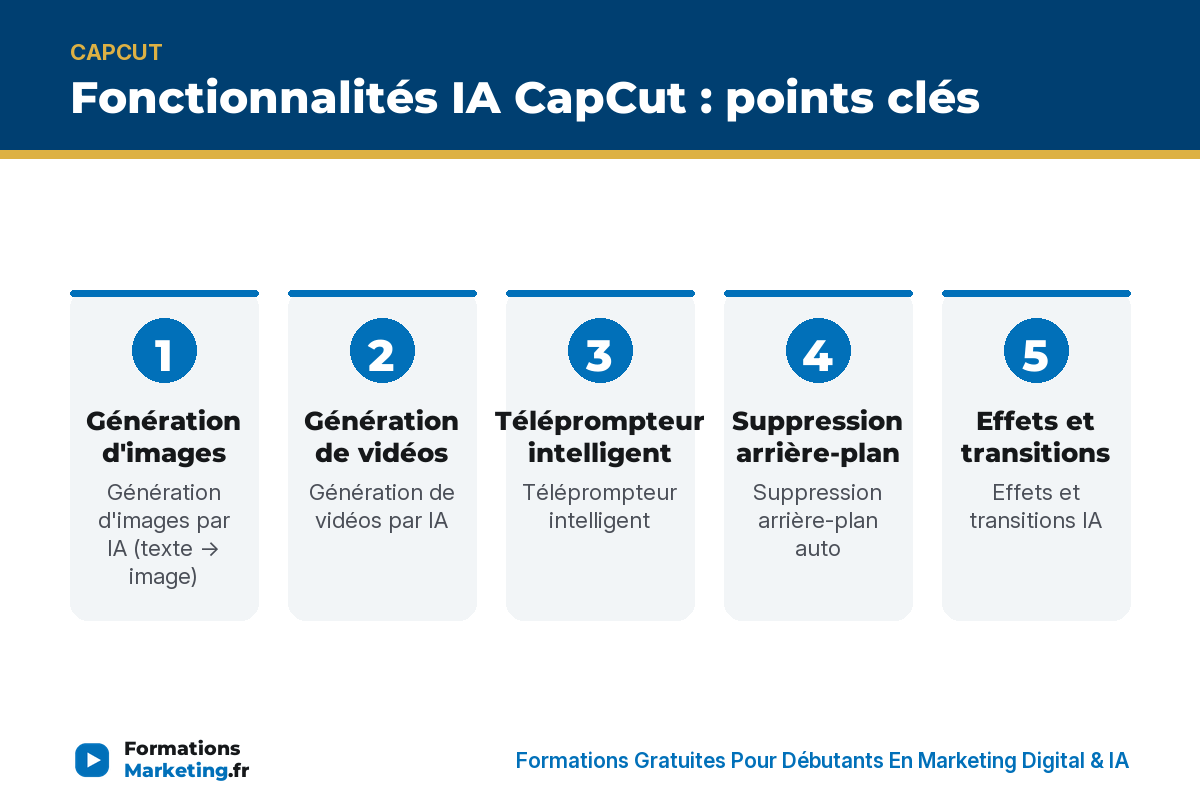 CAPCUT

Fonctionnalités IA CapCut : points clés

1

Génération d'images

Génération d'images par IA (texte → image)

2

Génération de vidéos

Génération de vidéos par IA

3

Téléprompteur intelligent

Téléprompteur intelligent

4

Suppression arrière-plan

Suppression arrière-plan auto

5

Effets et transitions

Effets et transitions IA

Formations Marketing.fr

Formations Gratuites Pour Débutants En Marketing Digital & IA